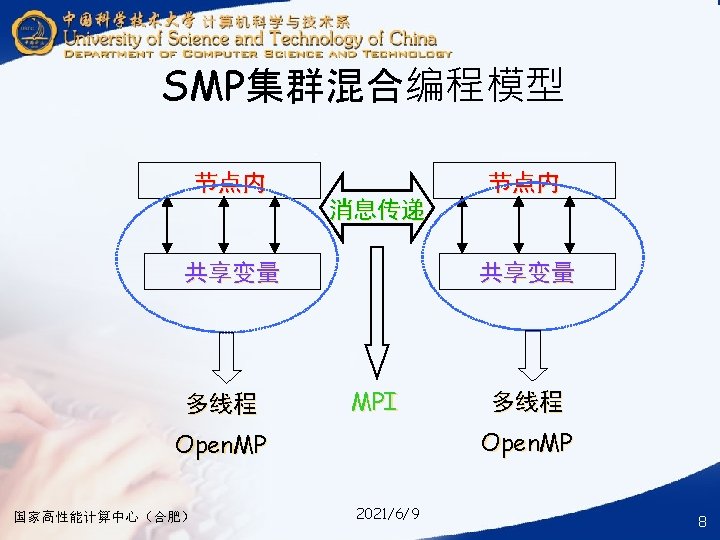 中国科学技术大学 计算机科学与技术系
University of Science and Technology of China
DEPARTMENT OF COMPUTER SCIENCE AND TECHNOLOGY

SMP集群混合编程模型

节点内

共享变量

消息传递

节点内

共享变量

多线程
OpenMP

MPI

多线程
OpenMP

国家高性能计算中心（合肥）

2021/6/9

8